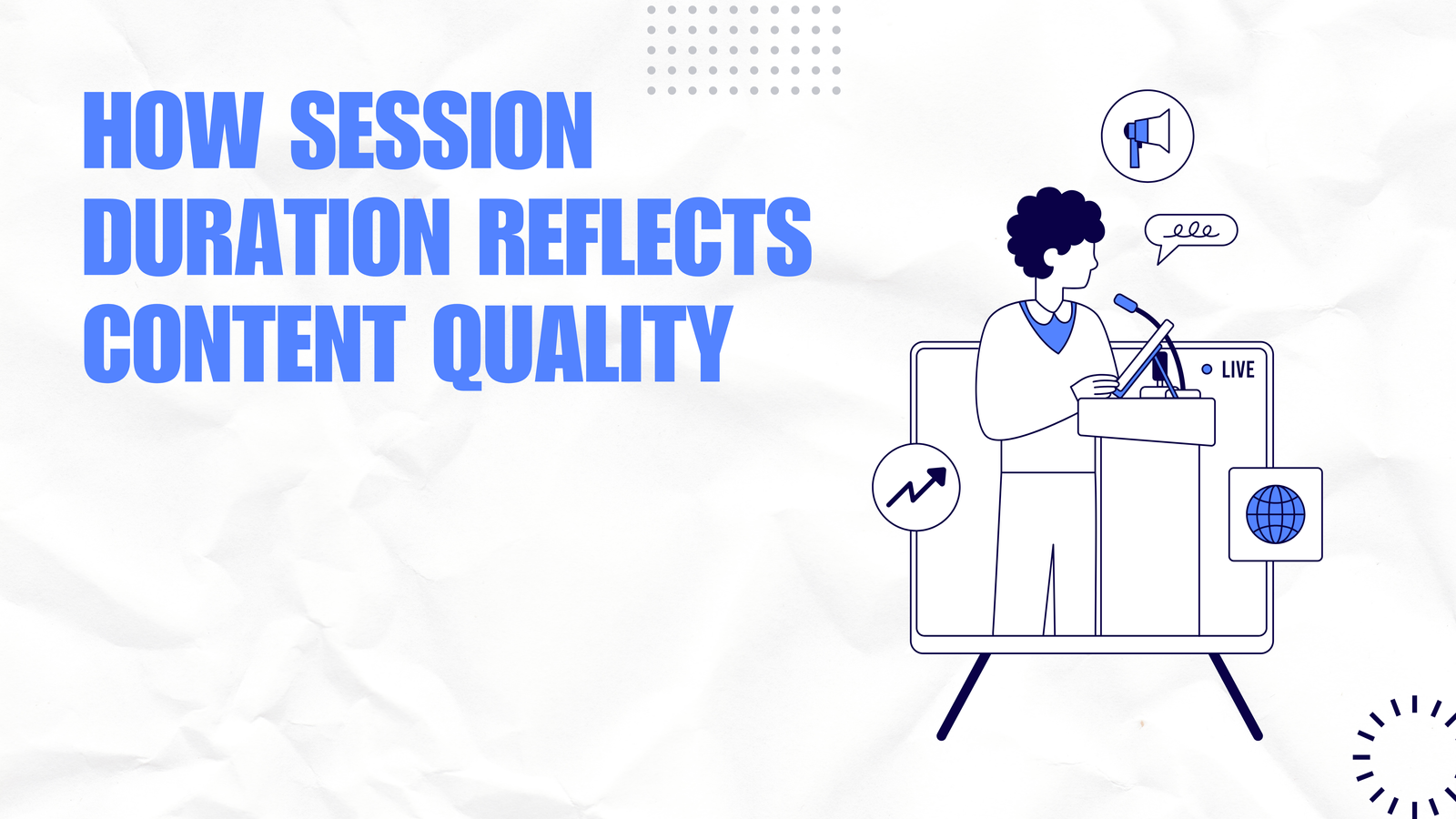 HOW SESSION DURATION REFLECTS CONTENT QUALITY

LIVE